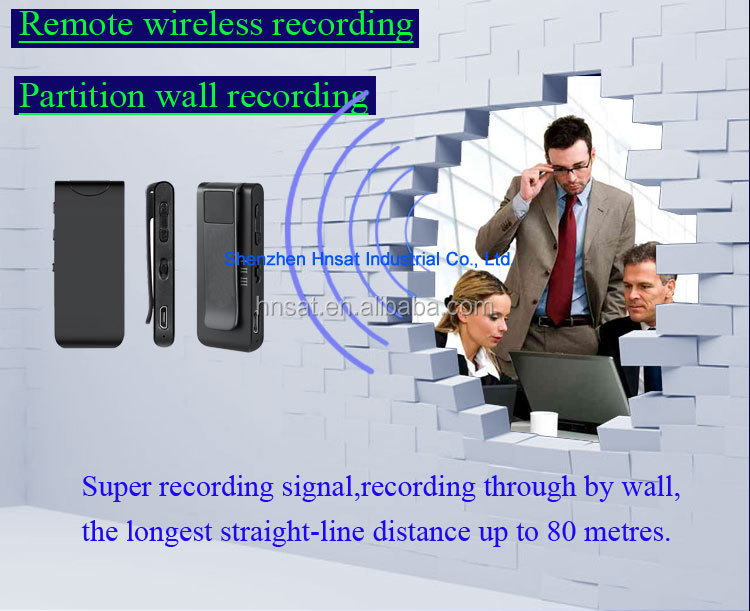 Remote wireless recording

Partition wall recording

Shenzhen Hnsat Industrial Co., Ltd.

hnsat.en.alibaba.com

Super recording signal,recording through by wall, the longest straight-line distance up to 80 metres.